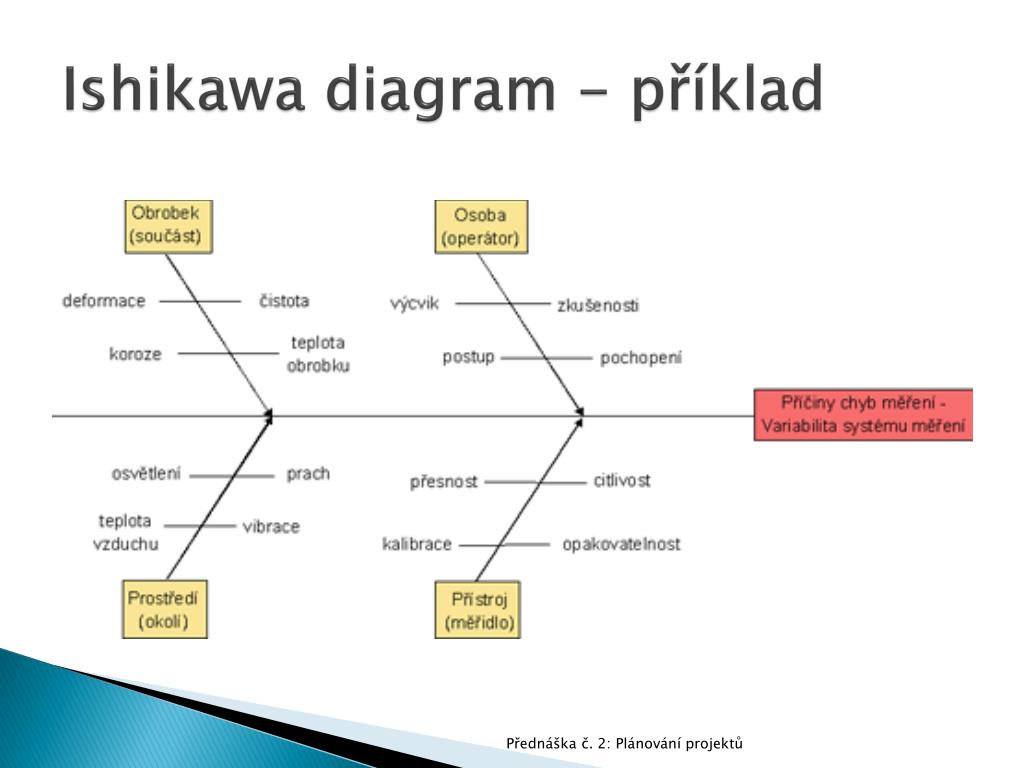 Ishikawa diagram – příklad

Obrobek (součást)

deformace

čistota

koroze

teplota obrobku

Osoba (operátor)

výcvik

zkušenosti

postup

pochopení

Příčiny chyb měření - Variabilita systému měření

osvětlení

prach

teplota vzduchu

vibrace

Prostředí (okolí)

přesnost

citlivost

kalibrace

opakovatelnost

Přístroj (měřidlo)

Přednáška č. 2: Plánování projektů